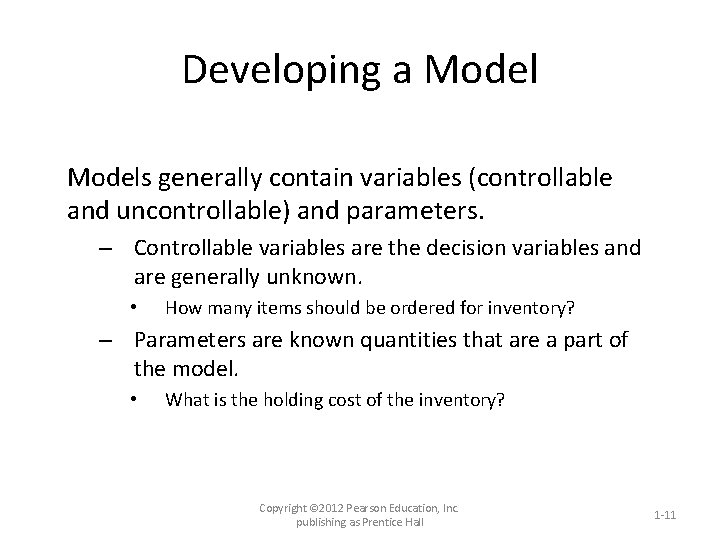 Developing a Model

Models generally contain variables (controllable and uncontrollable) and parameters.

– Controllable variables are the decision variables and are generally unknown.

• How many items should be ordered for inventory?

– Parameters are known quantities that are a part of the model.

• What is the holding cost of the inventory?

Copyright ©2012 Pearson Education, Inc. publishing as Prentice Hall

1-11